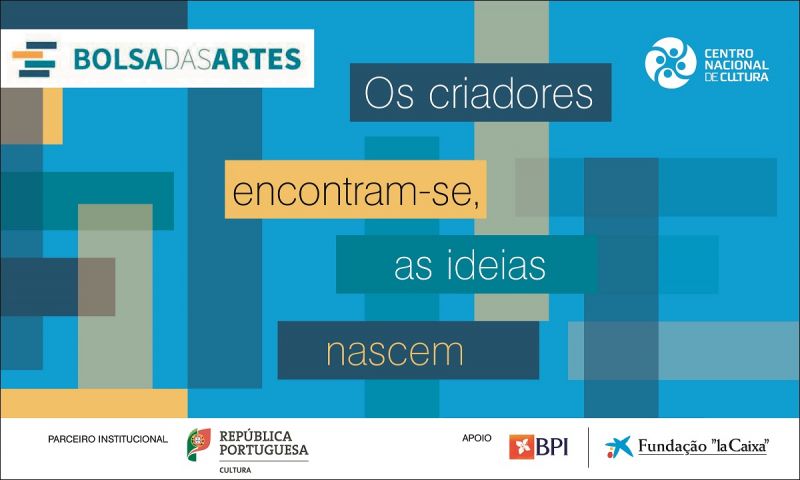 BOLSADASARTES

CENTRO NACIONAL DE CULTURA

Os criadores

encontram-se,

as ideias

nascem

PARCEIRO INSTITUCIONAL

REPÚBLICA PORTUGUESA
CULTURA

APOIO

BPI

Fundação "la Caixa"